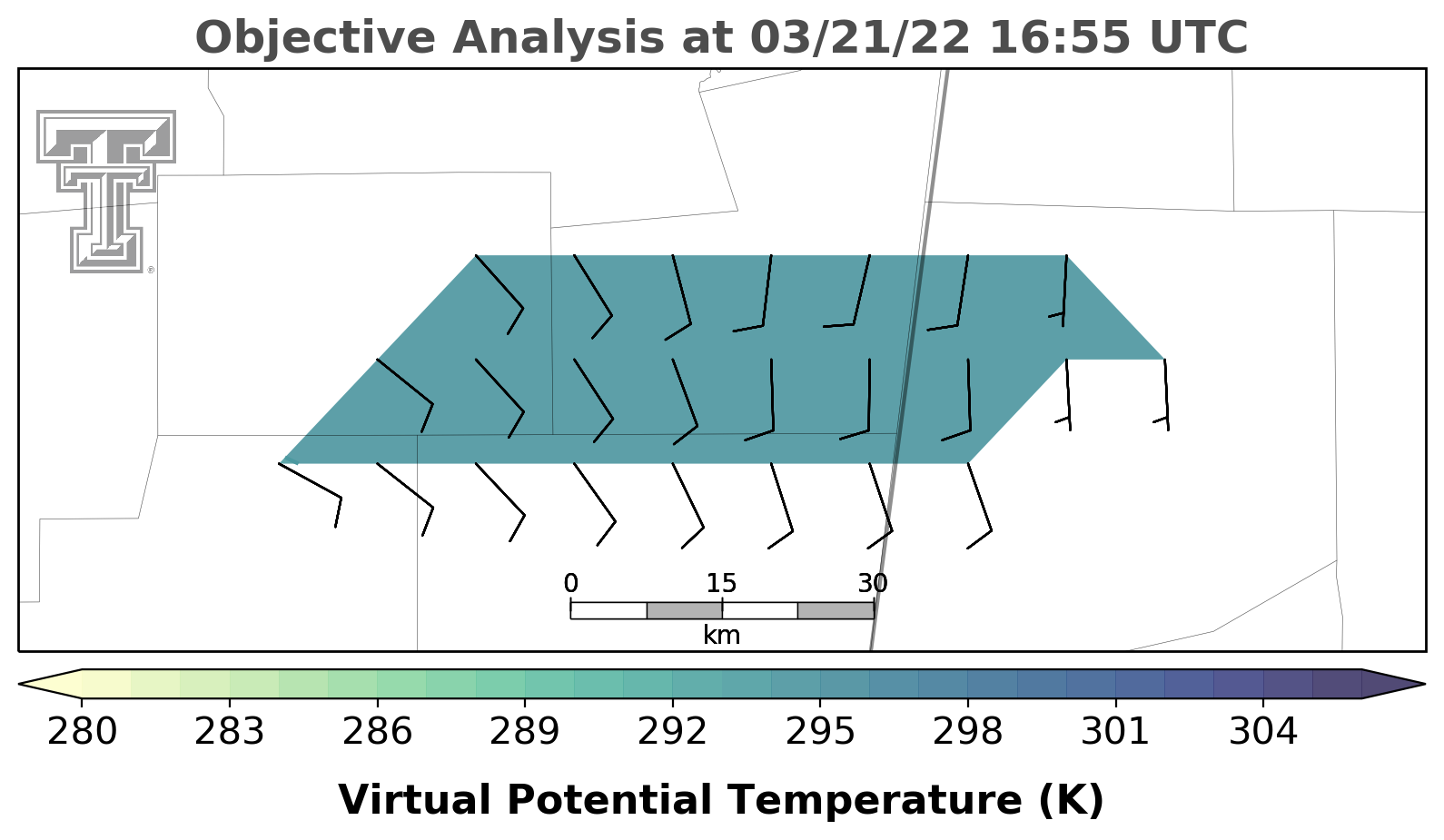 Objective Analysis at 03/21/22 16:55 UTC

0 15 30
km

280 283 286 289 292 295 298 301 304

Virtual Potential Temperature (K)